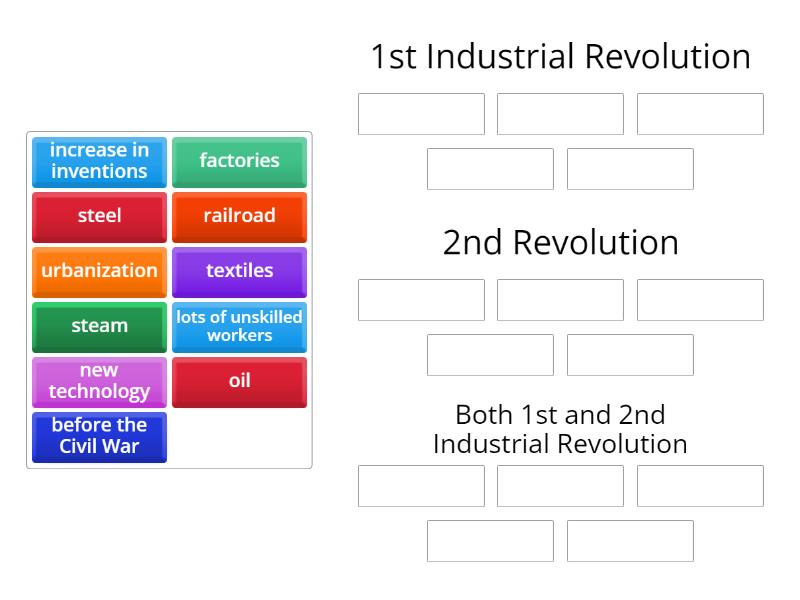 increase in inventions
factories
steel
railroad
urbanization
textiles
steam
lots of unskilled workers
new technology
oil
before the Civil War

1st Industrial Revolution

2nd Revolution

Both 1st and 2nd Industrial Revolution